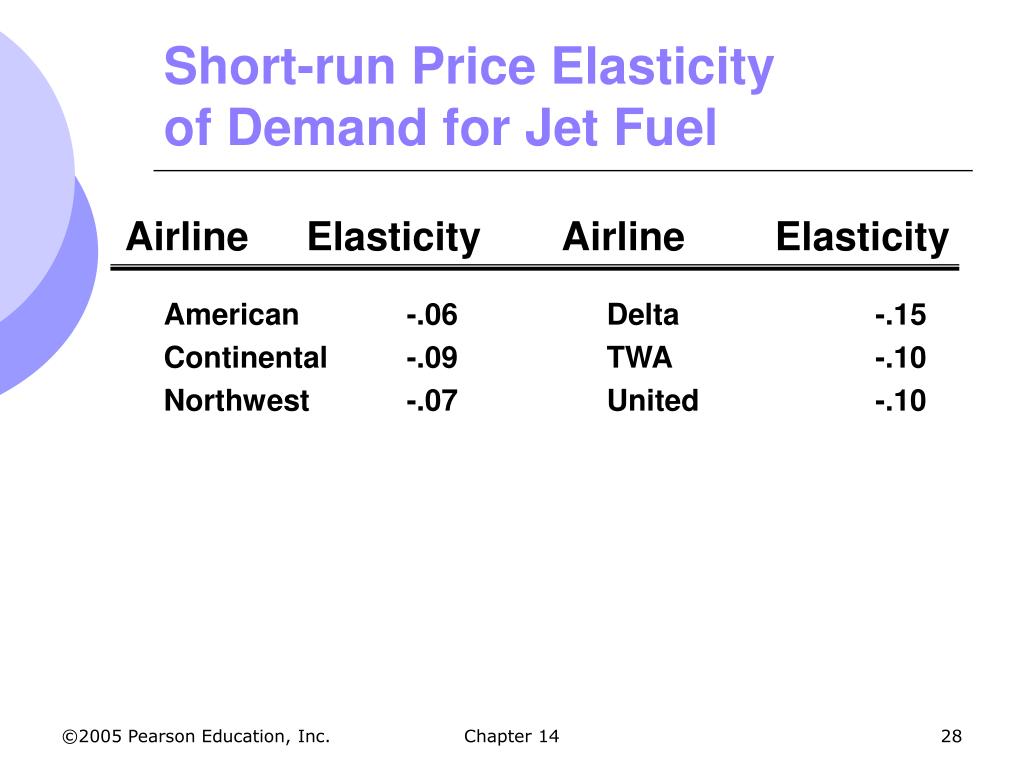 Short-run Price Elasticity of Demand for Jet Fuel

| Airline | Elasticity | Airline | Elasticity |
|---|---|---|---|
| American | -.06 | Delta | -.15 |
| Continental | -.09 | TWA | -.10 |
| Northwest | -.07 | United | -.10 |

©2005 Pearson Education, Inc.

Chapter 14

28